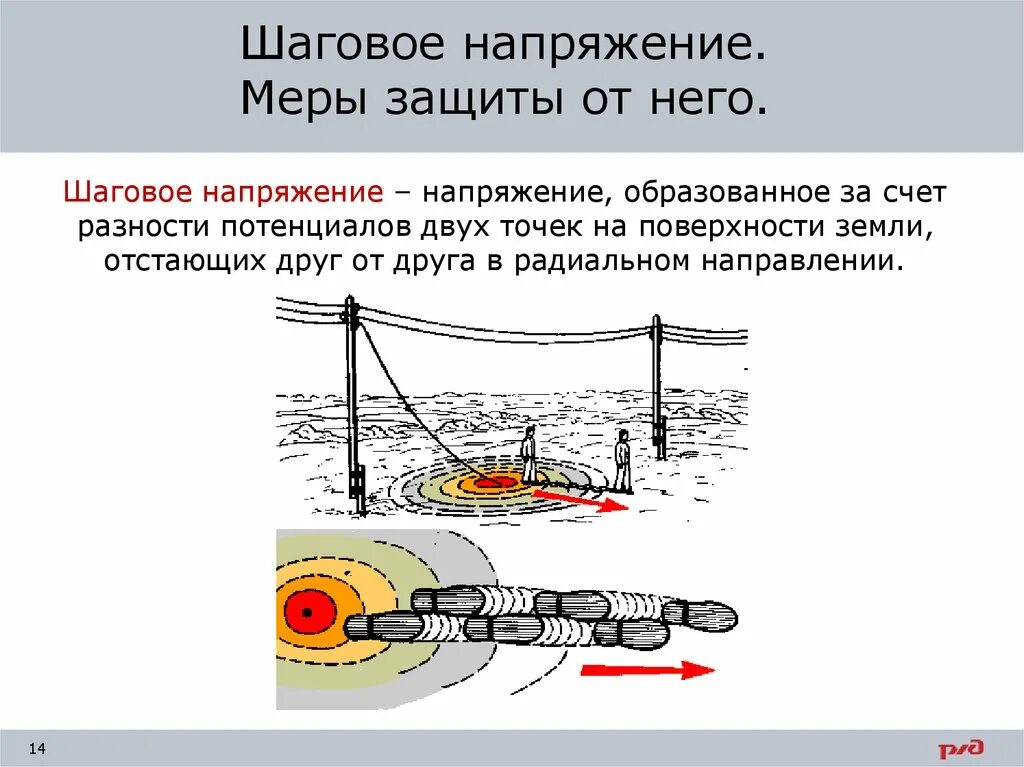 Шаговое напряжение.
Меры защиты от него.

Шаговое напряжение – напряжение, образованное за счет разности потенциалов двух точек на поверхности земли, отстающих друг от друга в радиальном направлении.

14

РЖД